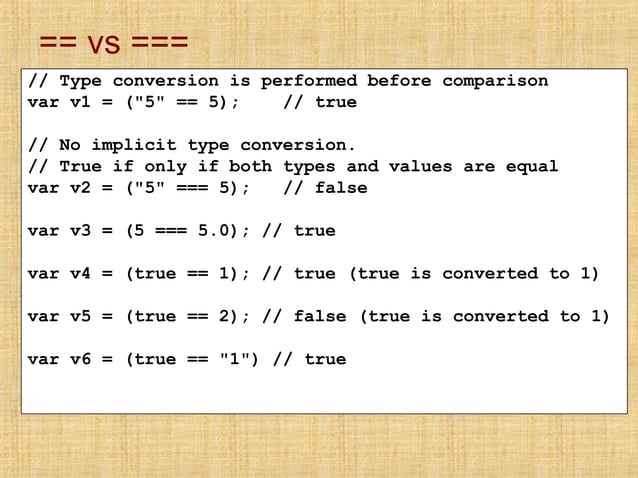 == vs ===

// Type conversion is performed before comparison
var v1 = ("5" == 5);    // true

// No implicit type conversion.
// True if only if both types and values are equal
var v2 = ("5" === 5);   // false

var v3 = (5 === 5.0); // true

var v4 = (true == 1); // true (true is converted to 1)

var v5 = (true == 2); // false (true is converted to 1)

var v6 = (true == "1") // true